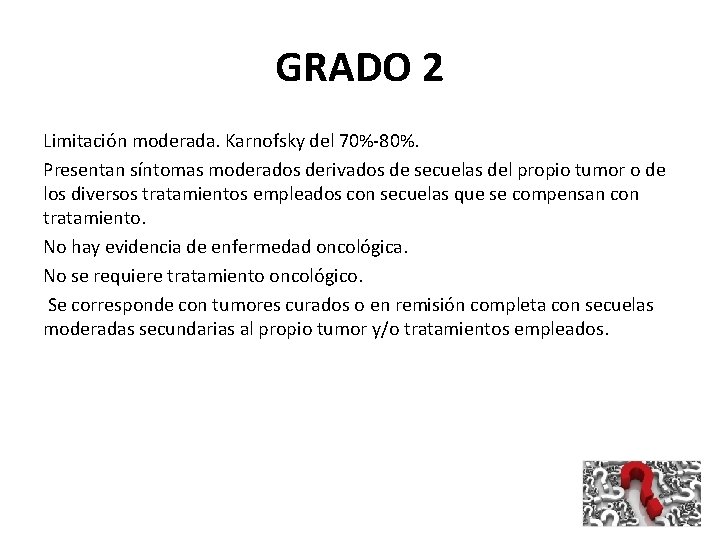 GRADO 2

Limitación moderada. Karnofsky del 70%-80%.

Presentan síntomas moderados derivados de secuelas del propio tumor o de los diversos tratamientos empleados con secuelas que se compensan con tratamiento.

No hay evidencia de enfermedad oncológica.

No se requiere tratamiento oncológico.

Se corresponde con tumores curados o en remisión completa con secuelas moderadas secundarias al propio tumor y/o tratamientos empleados.